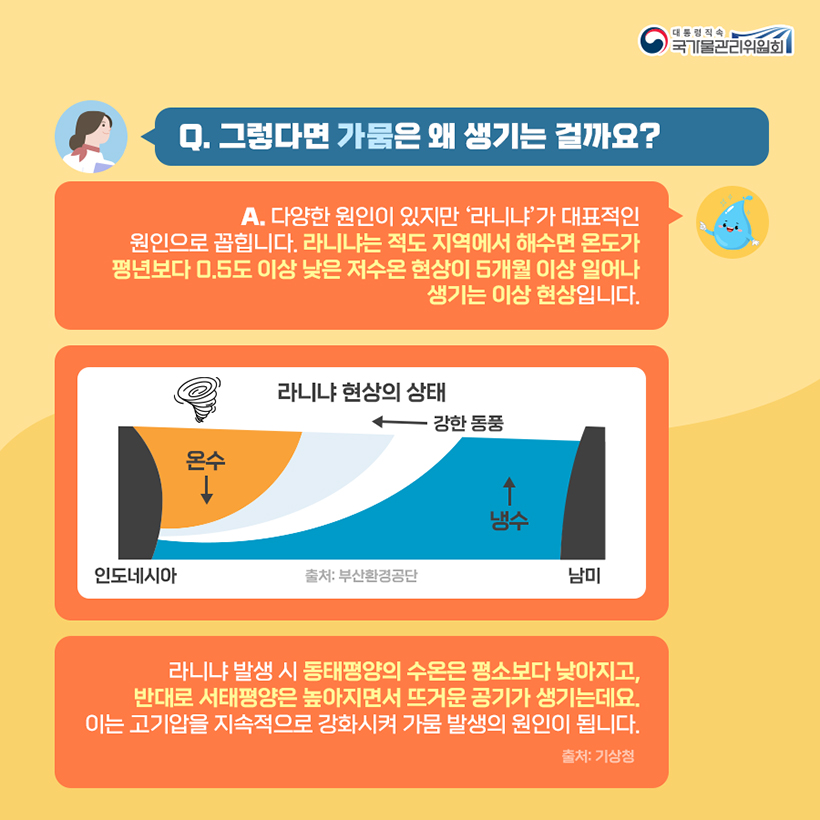 대통령직속
국가물관리위원회

Q. 그렇다면 가뭄은 왜 생기는 걸까요?

A. 다양한 원인이 있지만 '라니냐'가 대표적인 원인으로 꼽힙니다. 라니냐는 적도 지역에서 해수면 온도가 평년보다 0.5도 이상 낮은 저수온 현상이 5개월 이상 일어나 생기는 이상 현상입니다.

라니냐 현상의 상태

강한 동풍

온수

냉수

인도네시아

출처: 부산환경공단

남미

라니냐 발생 시 동태평양의 수온은 평소보다 낮아지고, 반대로 서태평양은 높아지면서 뜨거운 공기가 생기는데요. 이는 고기압을 지속적으로 강화시켜 가뭄 발생의 원인이 됩니다.

출처: 기상청